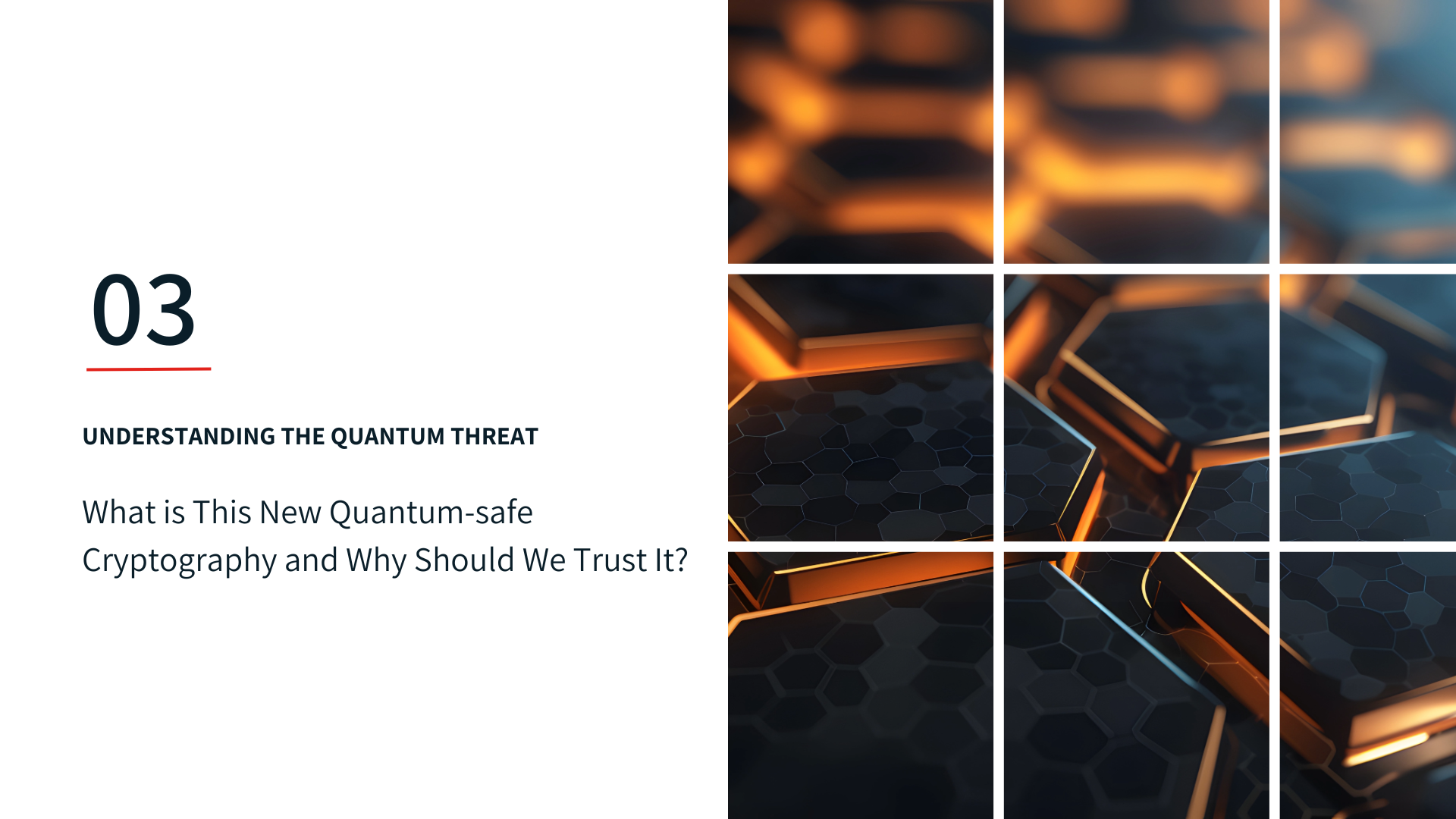 03

UNDERSTANDING THE QUANTUM THREAT

What is This New Quantum-safe Cryptography and Why Should We Trust It?